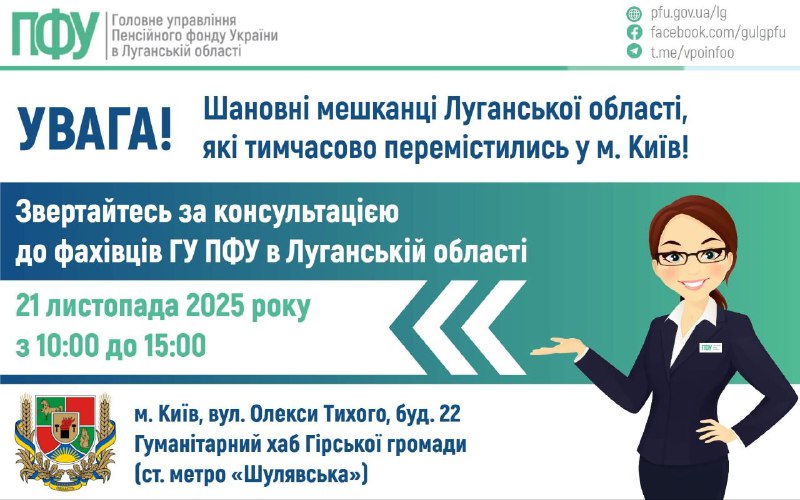 ПФУ
Головне управління Пенсійного фонду України в Луганській області

pfu.gov.ua/lg
facebook.com/gulgpfu
t.me/vpoinfoo

УВАГА!

Шановні мешканці Луганської області, які тимчасово перемістились у м. Київ!

Звертайтесь за консультацією до фахівців ГУ ПФУ в Луганській області

21 листопада 2025 року
з 10:00 до 15:00

ПФУ

м. Київ, вул. Олекси Тихого, буд. 22
Гуманітарний хаб Гірської громади
(ст. метро «Шулявська»)